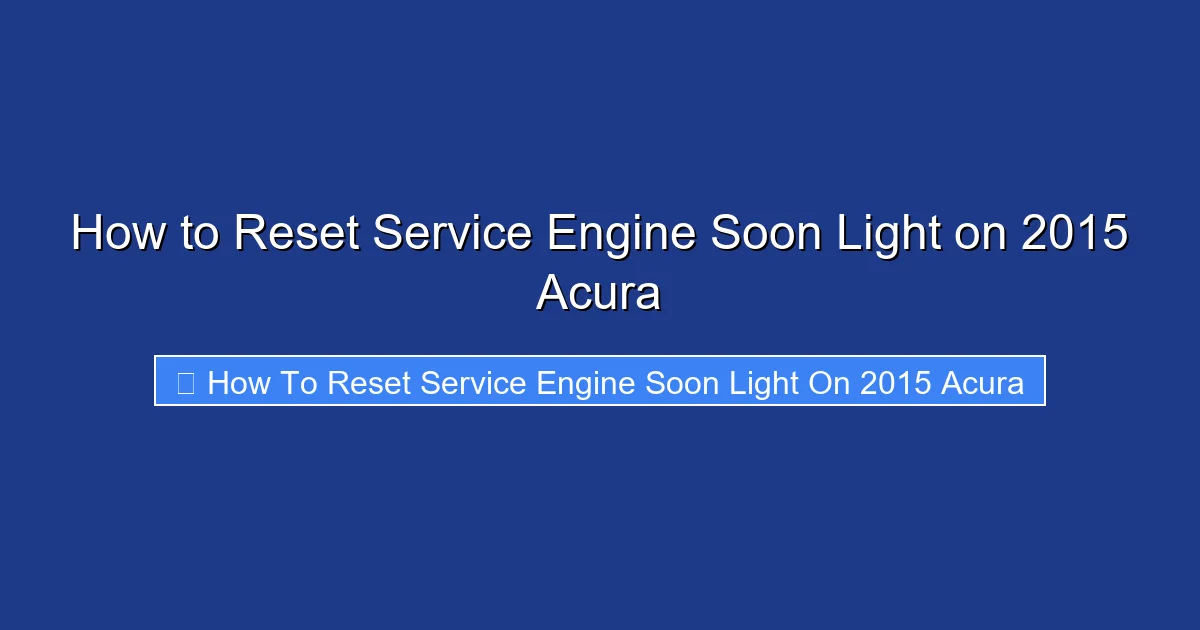 How to Reset Service Engine Soon Light on 2015 Acura

How To Reset Service Engine Soon Light On 2015 Acura